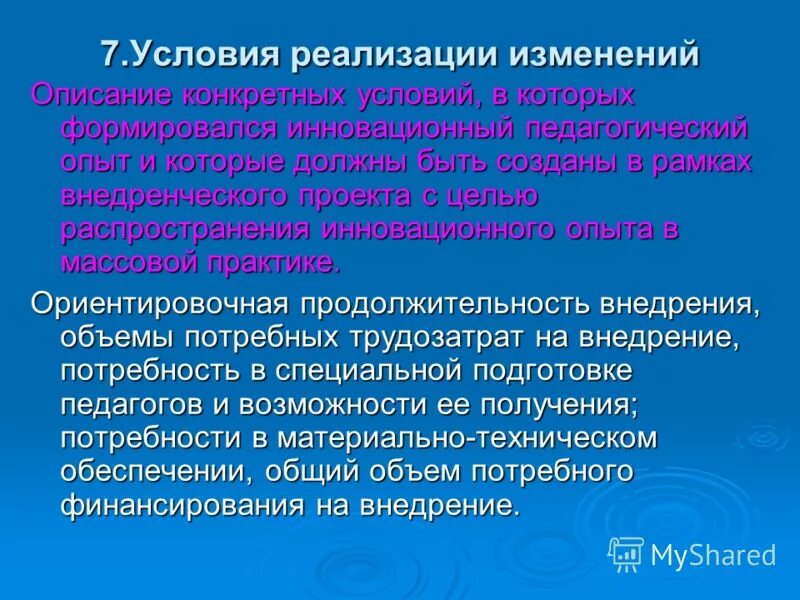 7.Условия реализации изменений

Описание конкретных условий, в которых формировался инновационный педагогический опыт и которые должны быть созданы в рамках внедренческого проекта с целью распространения инновационного опыта в массовой практике.

Ориентировочная продолжительность внедрения, объемы потребных трудозатрат на внедрение, потребность в специальной подготовке педагогов и возможности ее получения; потребности в материально-техническом обеспечении, общий объем потребного финансирования на внедрение.

MyShared